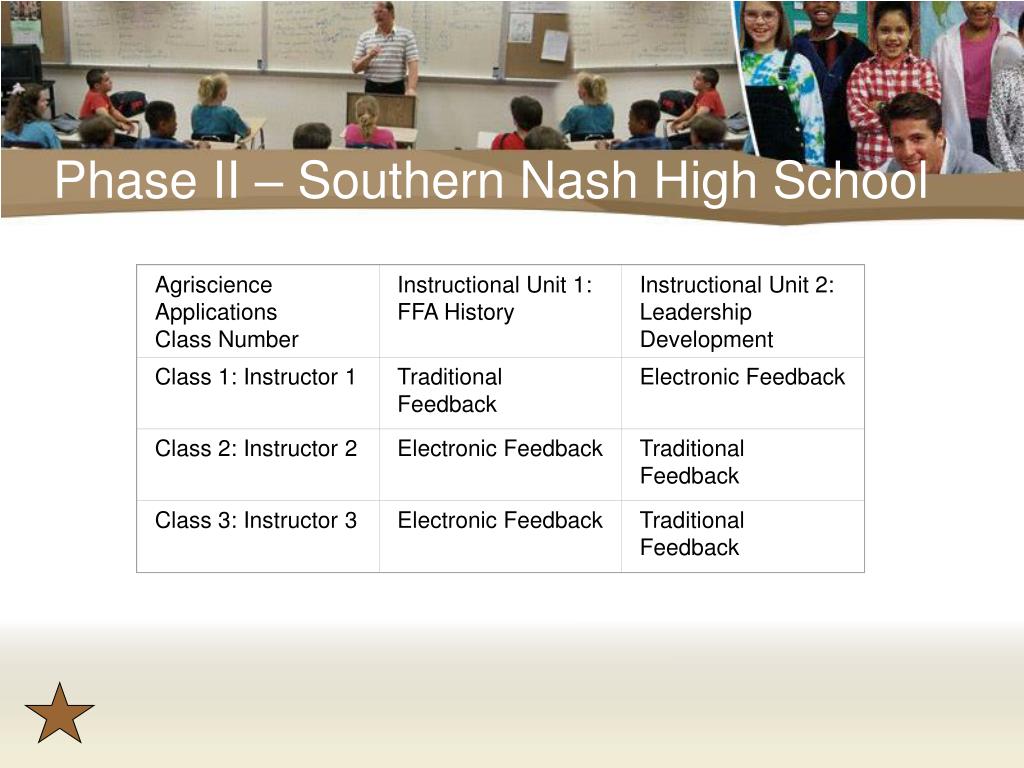 Phase II – Southern Nash High School

| Agriscience Applications Class Number | Instructional Unit 1: FFA History | Instructional Unit 2: Leadership Development |
|---|---|---|
| Class 1: Instructor 1 | Traditional Feedback | Electronic Feedback |
| Class 2: Instructor 2 | Electronic Feedback | Traditional Feedback |
| Class 3: Instructor 3 | Electronic Feedback | Traditional Feedback |